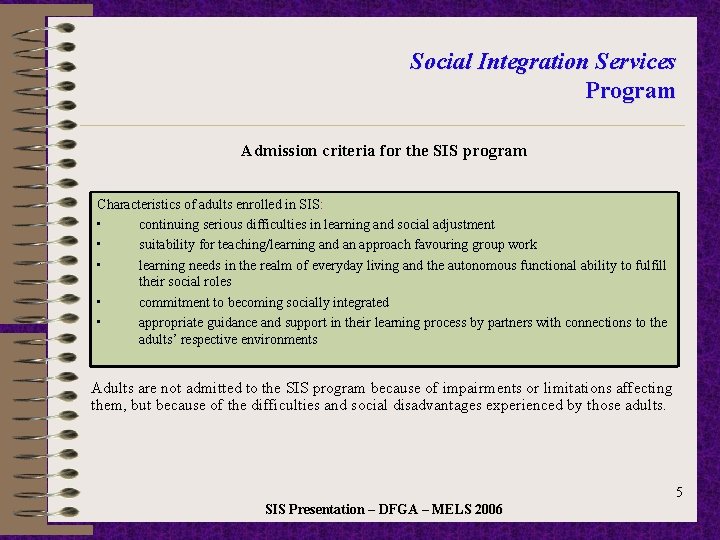 Social Integration Services
Program

Admission criteria for the SIS program

Characteristics of adults enrolled in SIS:
▪ continuing serious difficulties in learning and social adjustment
▪ suitability for teaching/learning and an approach favouring group work
▪ learning needs in the realm of everyday living and the autonomous functional ability to fulfill their social roles
▪ commitment to becoming socially integrated
▪ appropriate guidance and support in their learning process by partners with connections to the adults' respective environments

Adults are not admitted to the SIS program because of impairments or limitations affecting them, but because of the difficulties and social disadvantages experienced by those adults.

5

SIS Presentation – DFGA – MELS 2006